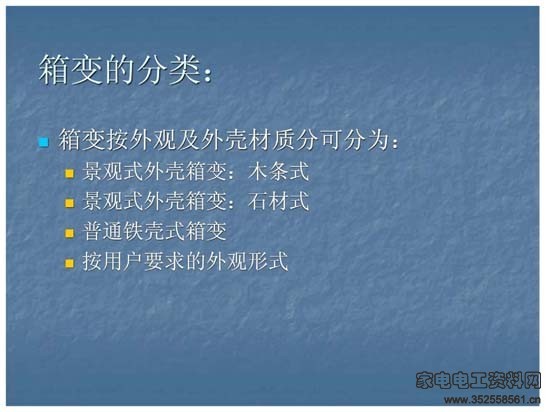 箱变的分类：

箱变按外观及外壳材质分可分为：
景观式外壳箱变：木条式
景观式外壳箱变：石材式
普通铁壳式箱变
按用户要求的外观形式

家电电工资料网
www.352558561.cn